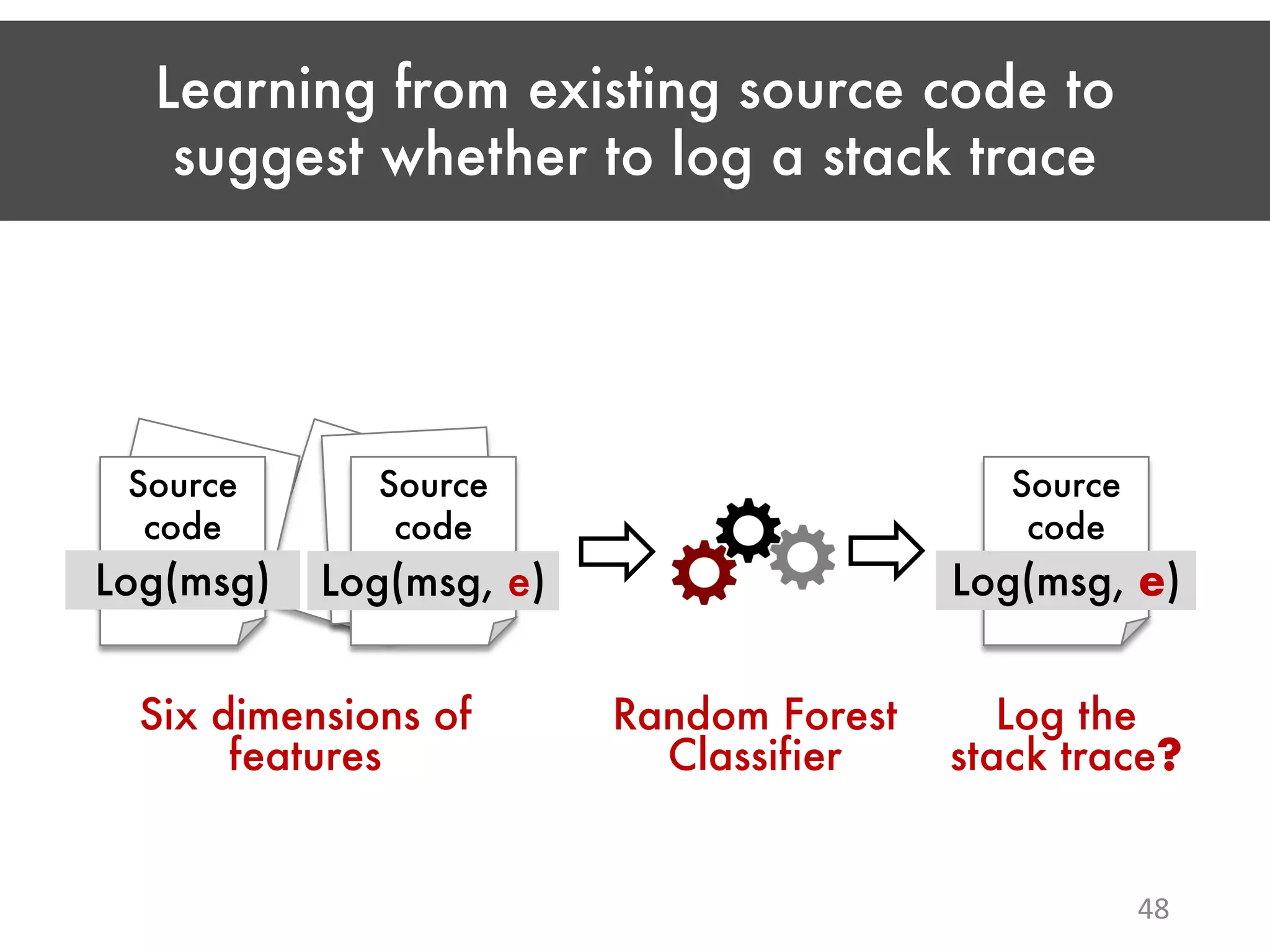 Learning from existing source code to suggest whether to log a stack trace

Source code
Log(msg)

Source code
Log(msg, e)

Source code
Log(msg, e)

Six dimensions of features

Random Forest Classifier

Log the stack trace?

48